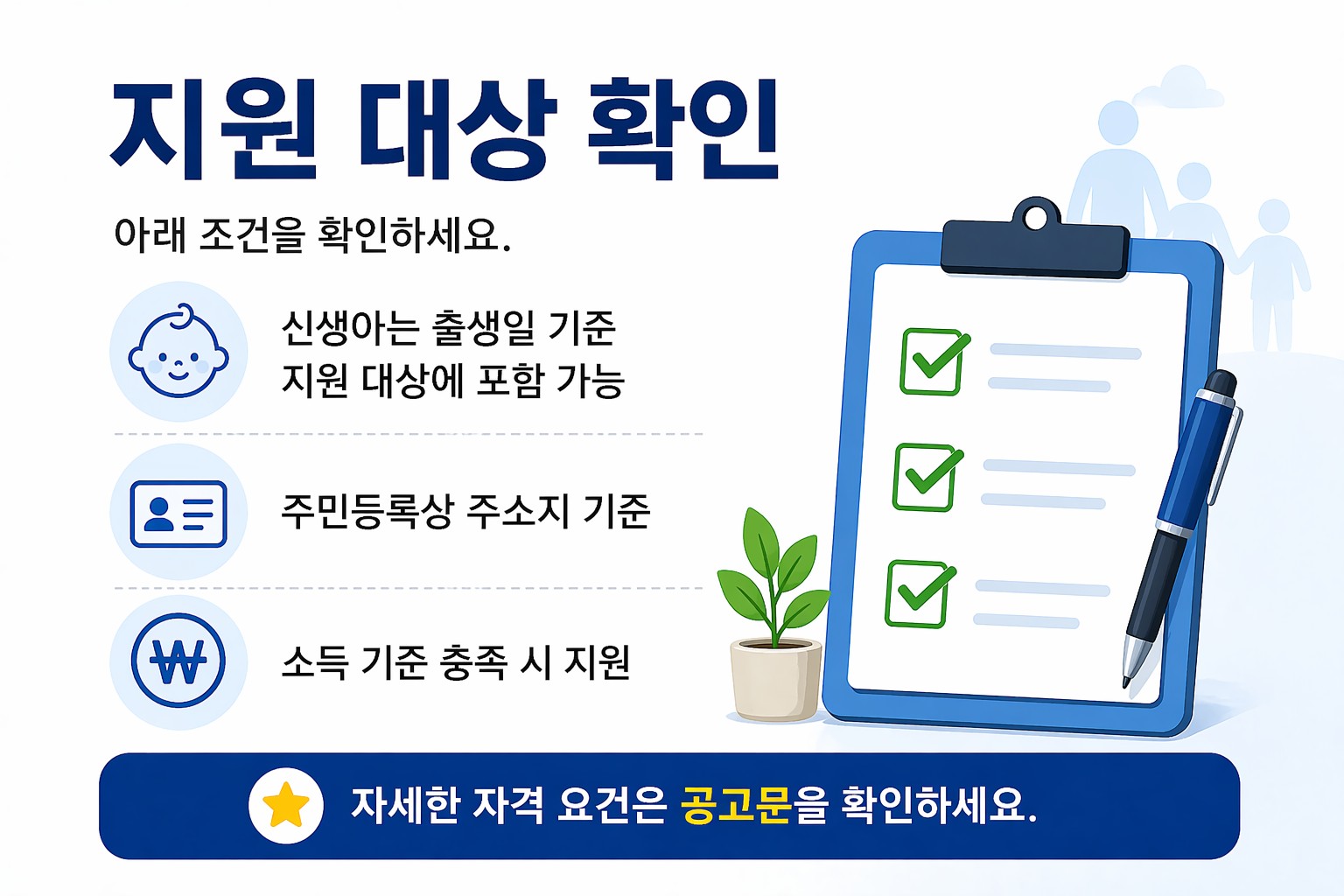 지원 대상 확인

아래 조건을 확인하세요.

신생아는 출생일 기준 지원 대상에 포함 가능

주민등록상 주소지 기준

₩

소득 기준 충족 시 지원

자세한 자격 요건은 공고문을 확인하세요.